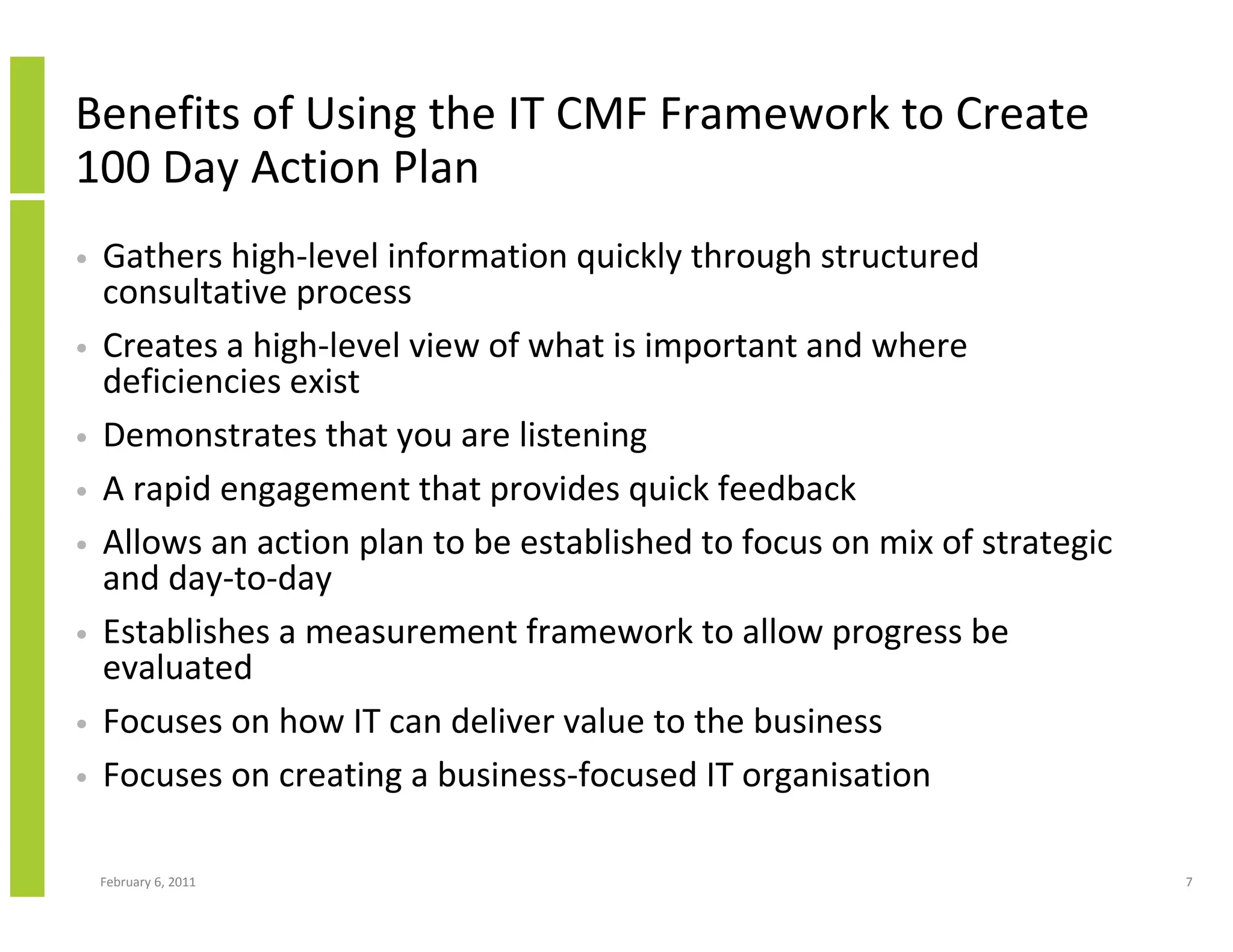 Benefits of Using the IT CMF Framework to Create 100 Day Action Plan

• Gathers high-level information quickly through structured consultative process

• Creates a high-level view of what is important and where deficiencies exist

• Demonstrates that you are listening

• A rapid engagement that provides quick feedback

• Allows an action plan to be established to focus on mix of strategic and day-to-day

• Establishes a measurement framework to allow progress be evaluated

• Focuses on how IT can deliver value to the business

• Focuses on creating a business-focused IT organisation

February 6, 2011

7